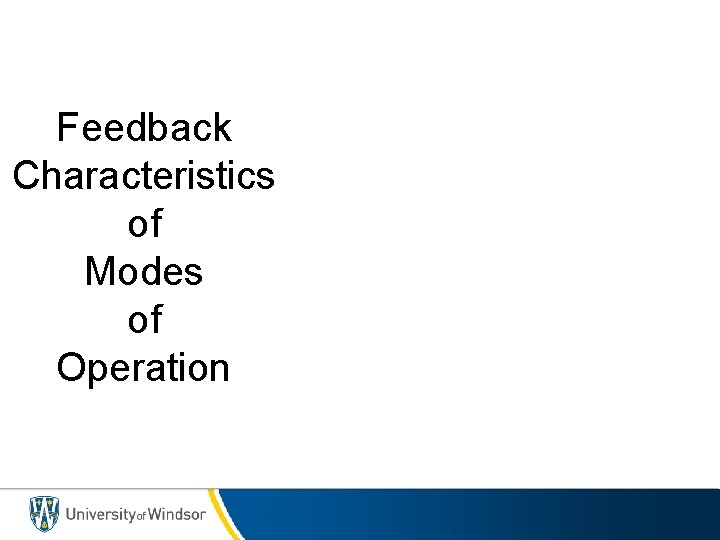 Feedback Characteristics of Modes of Operation

University of Windsor